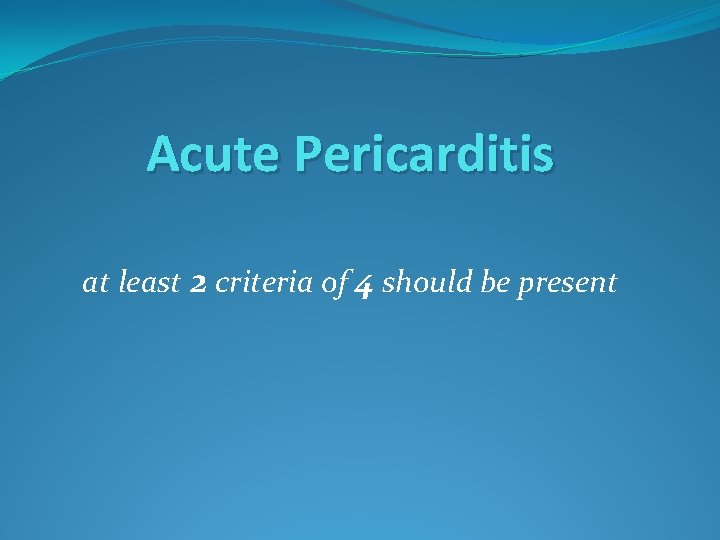 Acute Pericarditis

at least 2 criteria of 4 should be present